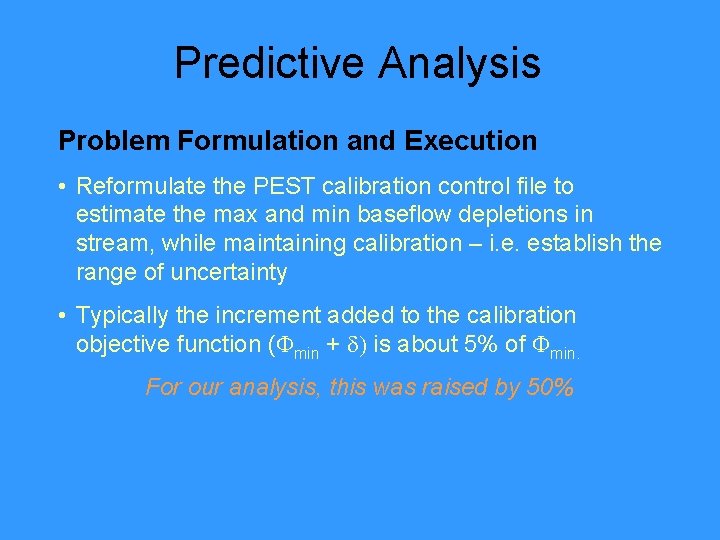 Predictive Analysis

Problem Formulation and Execution

• Reformulate the PEST calibration control file to estimate the max and min baseflow depletions in stream, while maintaining calibration – i.e. establish the range of uncertainty

• Typically the increment added to the calibration objective function ($\Phi_{min} + \delta$) is about 5% of $\Phi_{min.}$

For our analysis, this was raised by 50%